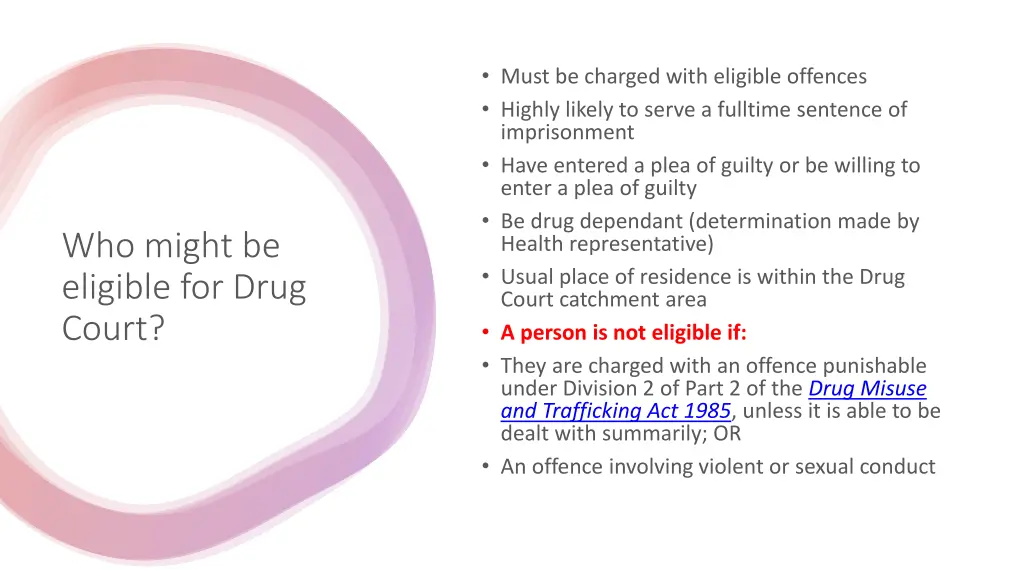 Who might be eligible for Drug Court?

• Must be charged with eligible offences
• Highly likely to serve a fulltime sentence of imprisonment
• Have entered a plea of guilty or be willing to enter a plea of guilty
• Be drug dependant (determination made by Health representative)
• Usual place of residence is within the Drug Court catchment area
• A person is not eligible if:
• They are charged with an offence punishable under Division 2 of Part 2 of the Drug Misuse and Trafficking Act 1985, unless it is able to be dealt with summarily; OR
• An offence involving violent or sexual conduct